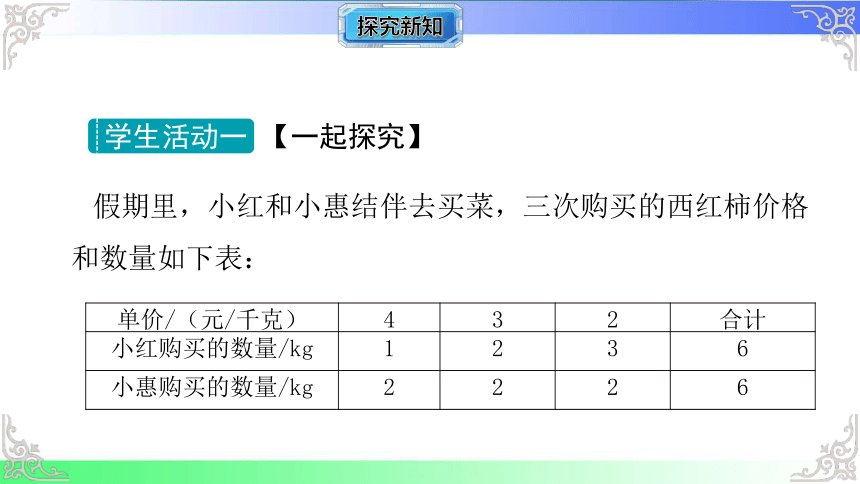 探究新知

学生活动一 【一起探究】

假期里，小红和小惠结伴去买菜，三次购买的西红柿价格和数量如下表：

| 单价/（元/千克） | 4 | 3 | 2 | 合计 |
|---|---|---|---|---|
| 小红购买的数量/kg | 1 | 2 | 3 | 6 |
| 小惠购买的数量/kg | 2 | 2 | 2 | 6 |